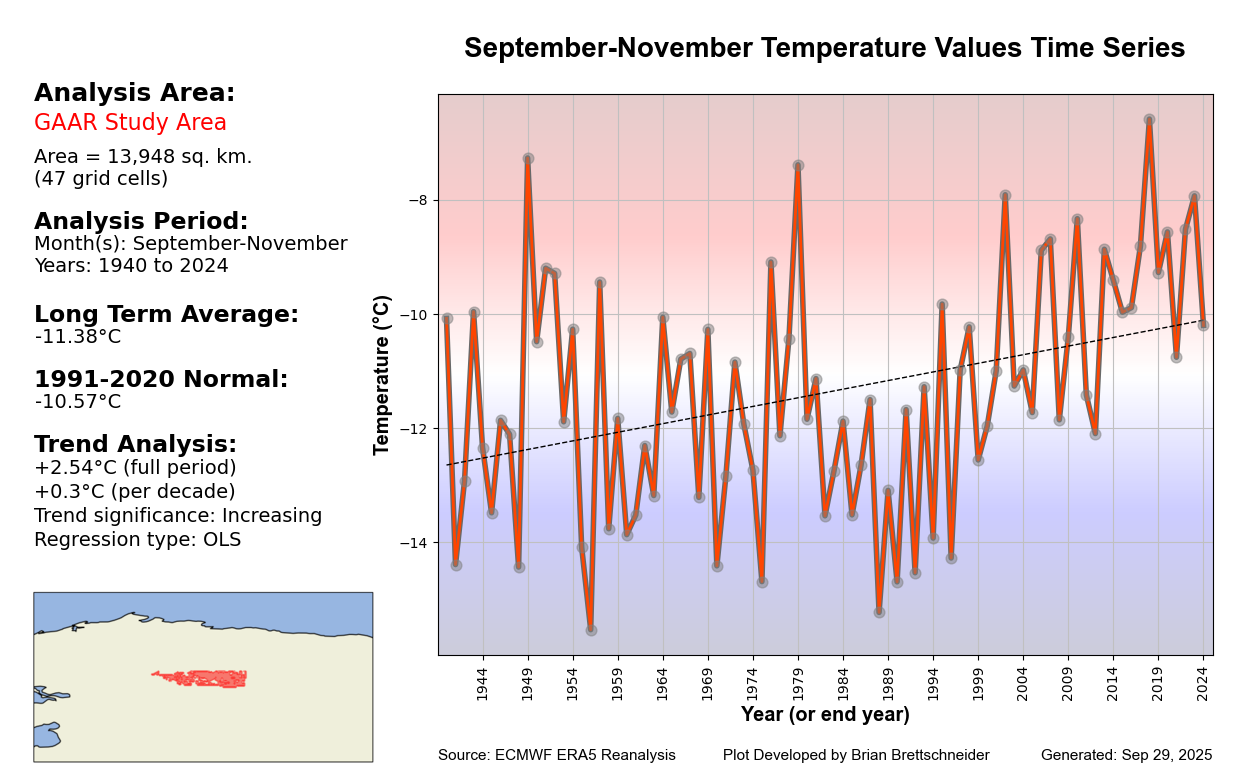 September-November Temperature Values Time Series

Analysis Area:
GAAR Study Area
Area = 13,948 sq. km.
(47 grid cells)

Analysis Period:
Month(s): September-November
Years: 1940 to 2024

Long Term Average:
-11.38°C

1991-2020 Normal:
-10.57°C

Trend Analysis:
+2.54°C (full period)
+0.3°C (per decade)
Trend significance: Increasing
Regression type: OLS

Temperature (°C)

−8
−10
−12
−14

1944 1949 1954 1959 1964 1969 1974 1979 1984 1989 1994 1999 2004 2009 2014 2019 2024

Year (or end year)

Source: ECMWF ERA5 Reanalysis Plot Developed by Brian Brettschneider Generated: Sep 29, 2025